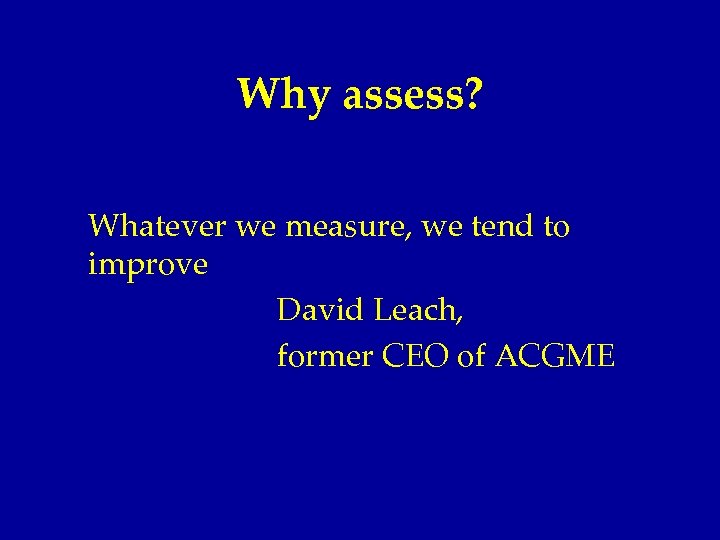 Why assess?

Whatever we measure, we tend to improve

David Leach,

former CEO of ACGME